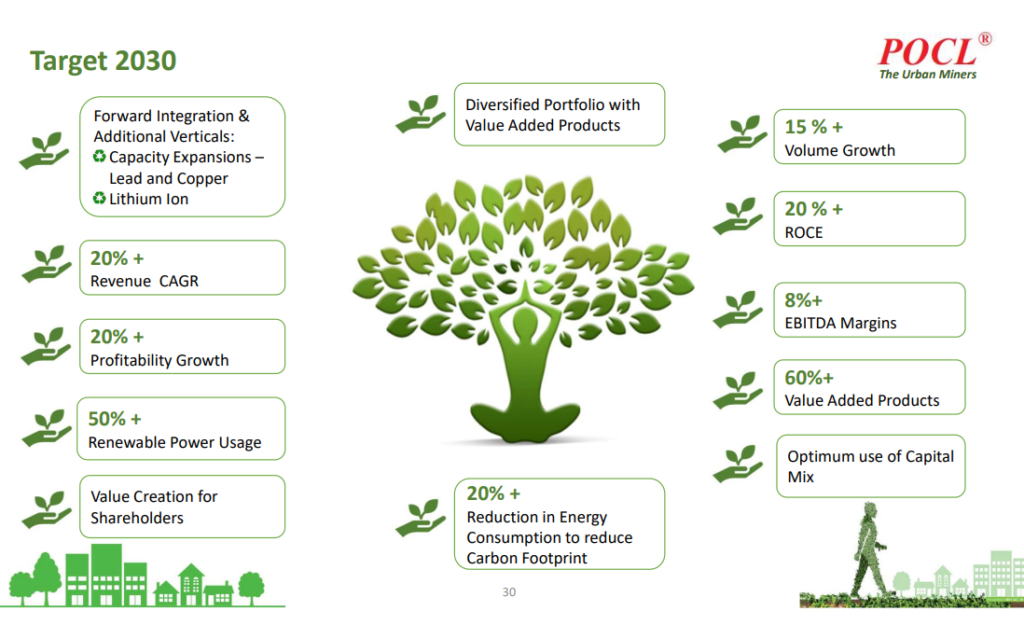 Target 2030

POCL®
The Urban Miners

Forward Integration & Additional Verticals:
♻ Capacity Expansions – Lead and Copper
♻ Lithium Ion

20% +
Revenue CAGR

20% +
Profitability Growth

50% +
Renewable Power Usage

Value Creation for Shareholders

Diversified Portfolio with Value Added Products

20% +
Reduction in Energy Consumption to reduce Carbon Footprint

15 % +
Volume Growth

20 % +
ROCE

8%+
EBITDA Margins

60%+
Value Added Products

Optimum use of Capital Mix

30